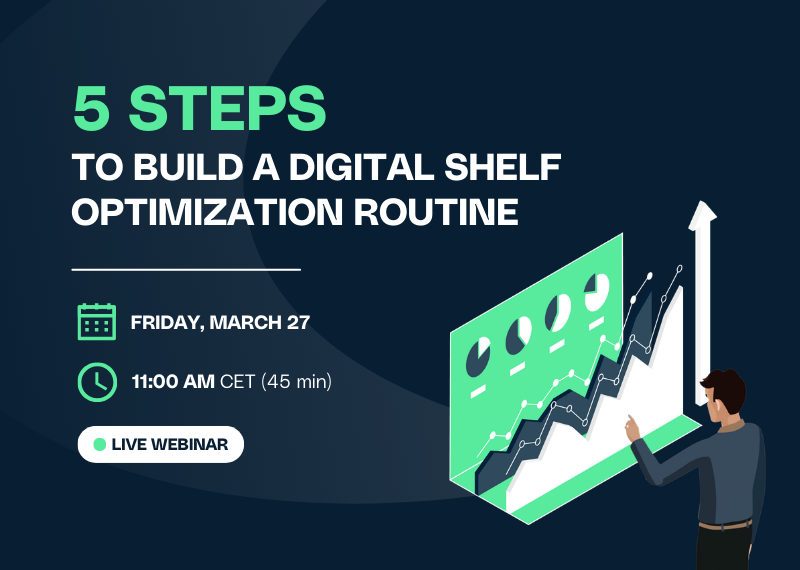 5 STEPS
TO BUILD A DIGITAL SHELF OPTIMIZATION ROUTINE

FRIDAY, MARCH 27

11:00 AM CET (45 min)

LIVE WEBINAR